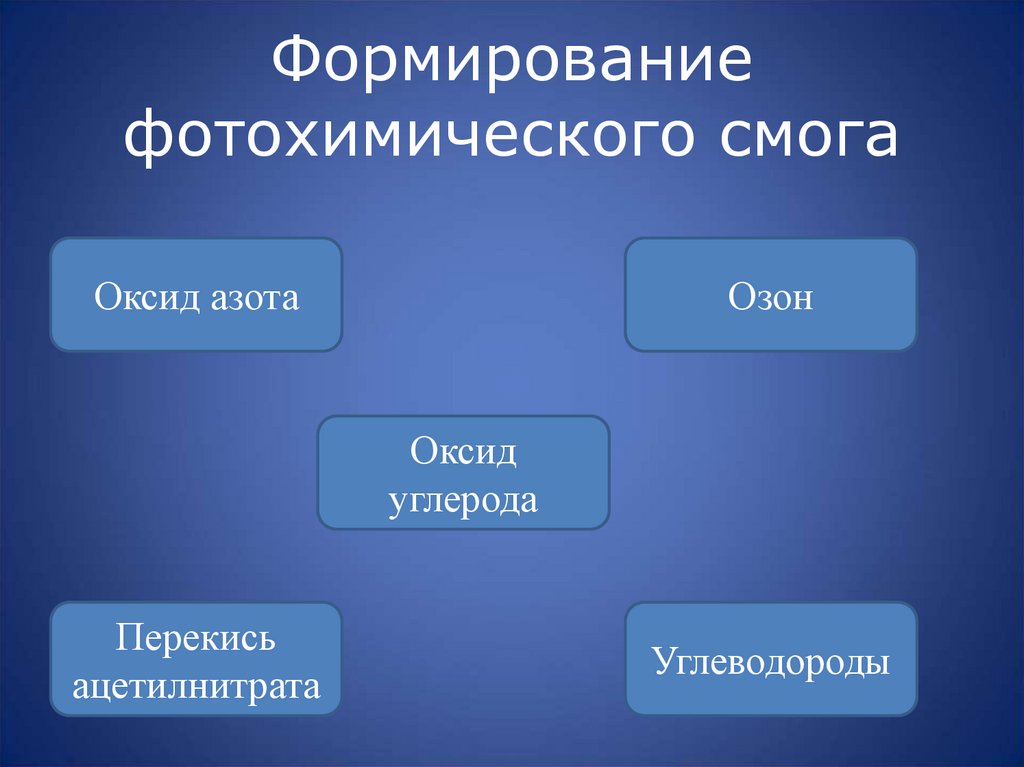 Формирование фотохимического смога

Оксид азота

Озон

Оксид углерода

Перекись ацетилнитрата

Углеводороды